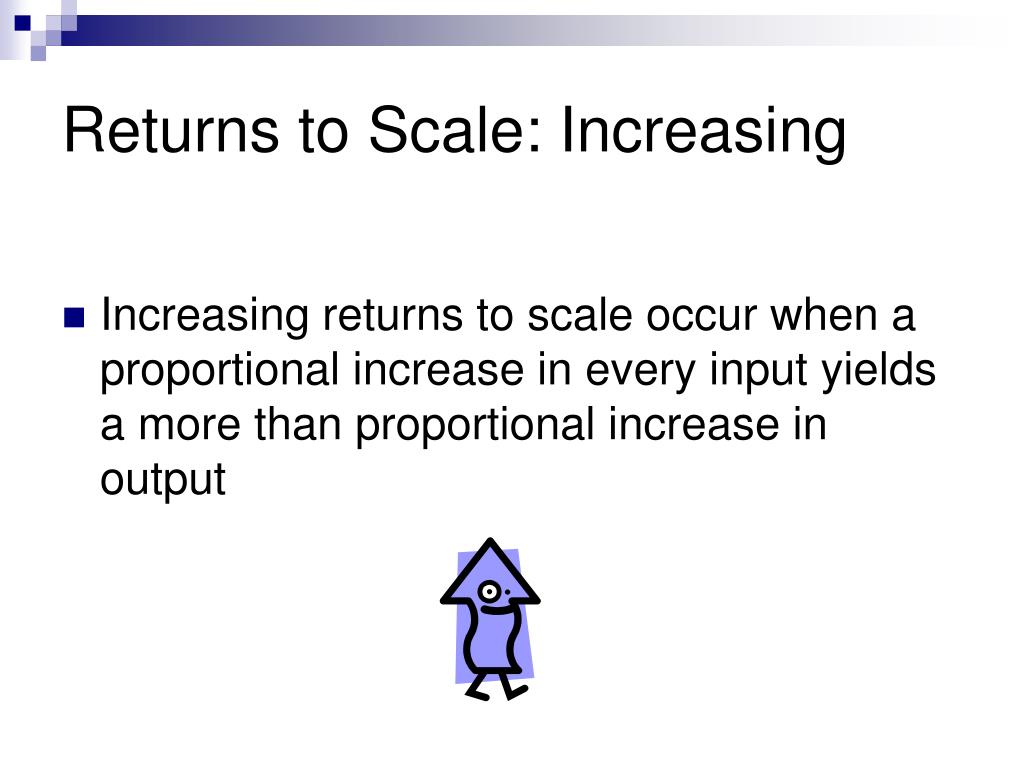 Returns to Scale: Increasing

Increasing returns to scale occur when a proportional increase in every input yields a more than proportional increase in output